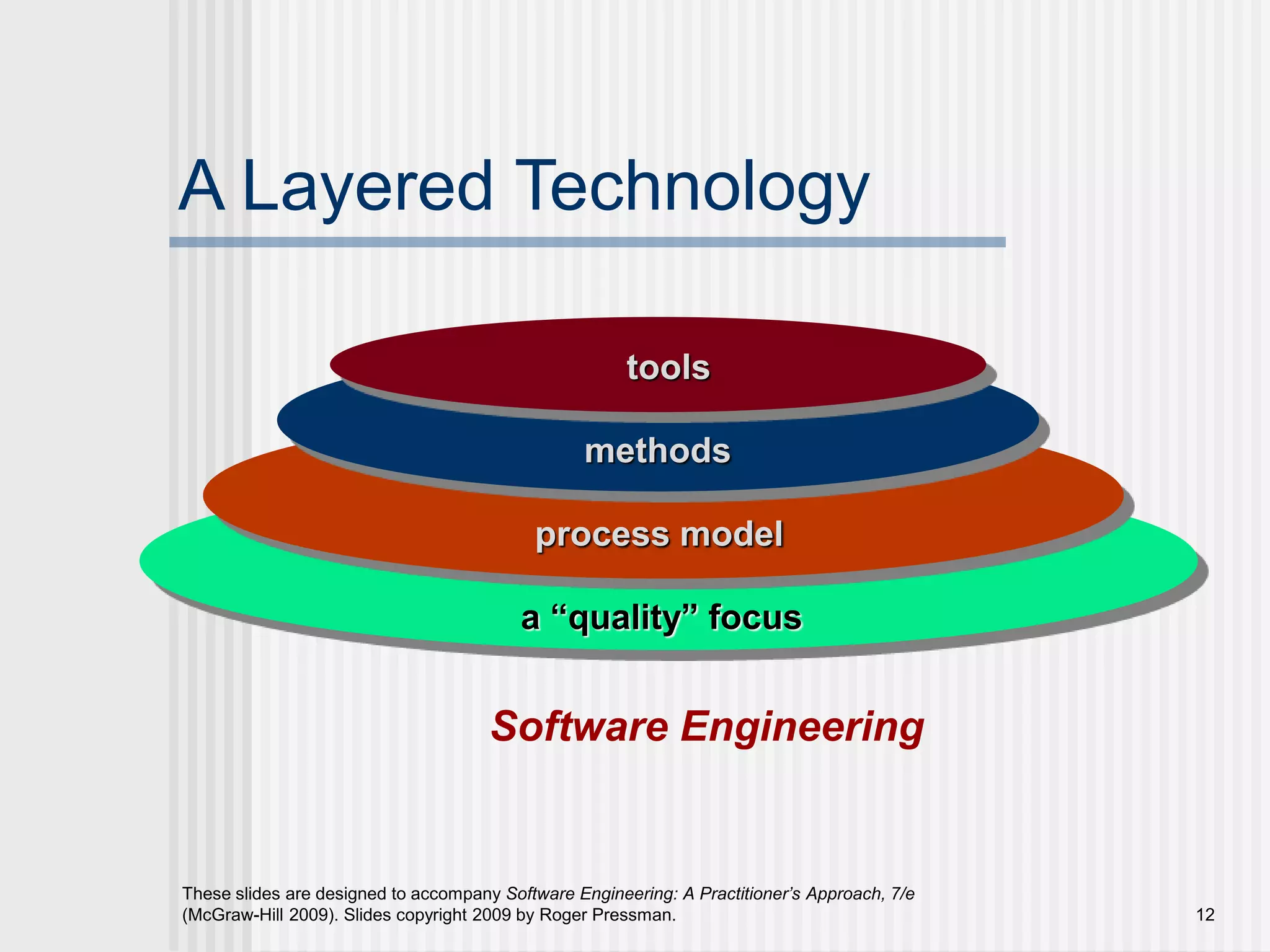 A Layered Technology

tools

methods

process model

a “quality” focus

Software Engineering

These slides are designed to accompany Software Engineering: A Practitioner’s Approach, 7/e (McGraw-Hill 2009). Slides copyright 2009 by Roger Pressman.

12